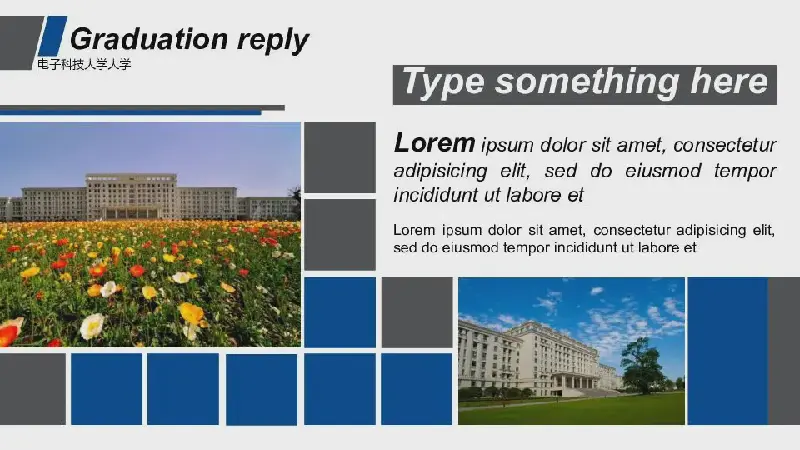 Graduation reply
电子科技人学人学

Type something here

Lorem ipsum dolor sit amet, consectetur adipisicing elit, sed do eiusmod tempor incididunt ut labore et

Lorem ipsum dolor sit amet, consectetur adipisicing elit, sed do eiusmod tempor incididunt ut labore et